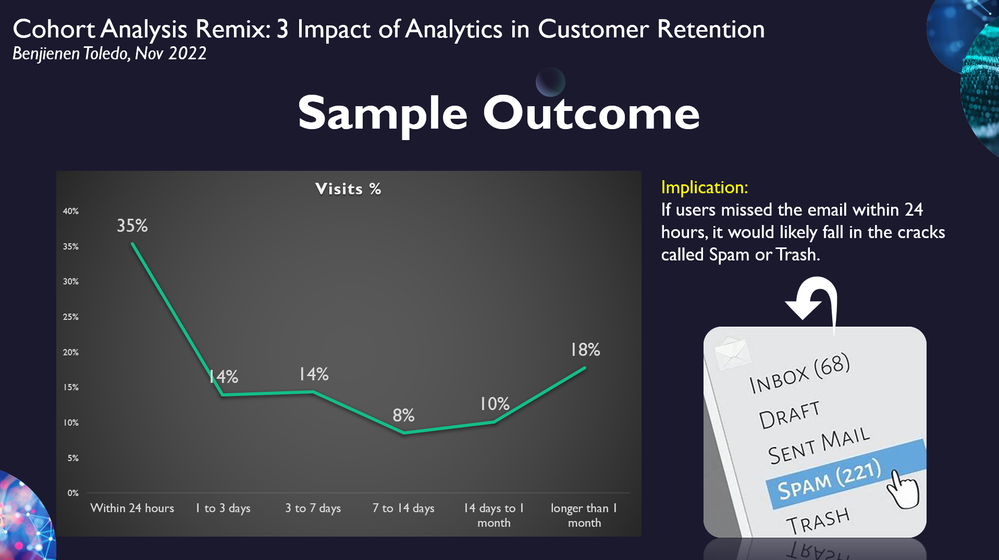 Cohort Analysis Remix: 3 Impact of Analytics in Customer Retention
Benjienen Toledo, Nov 2022

Sample Outcome

Visits %

40%
35%
30%
25%
20%
15%
10%
5%
0%

35%
14%
14%
8%
10%
18%

Within 24 hours
1 to 3 days
3 to 7 days
7 to 14 days
14 days to 1 month
longer than 1 month

Implication:
If users missed the email within 24 hours, it would likely fall in the cracks called Spam or Trash.

INBOX (68)
DRAFT
SENT MAIL
SPAM (221)
TRASH